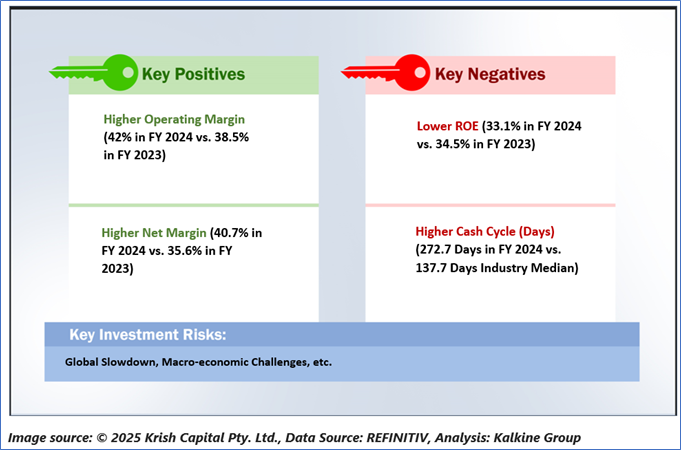 Key Positives

Higher Operating Margin (42% in FY 2024 vs. 38.5% in FY 2023)

Higher Net Margin (40.7% in FY 2024 vs. 35.6% in FY 2023)

Key Negatives

Lower ROE (33.1% in FY 2024 vs. 34.5% in FY 2023)

Higher Cash Cycle (Days) (272.7 Days in FY 2024 vs. 137.7 Days Industry Median)

Key Investment Risks:

Global Slowdown, Macro-economic Challenges, etc.

Image source: © 2025 Krish Capital Pty. Ltd., Data Source: REFINITIV, Analysis: Kalkine Group